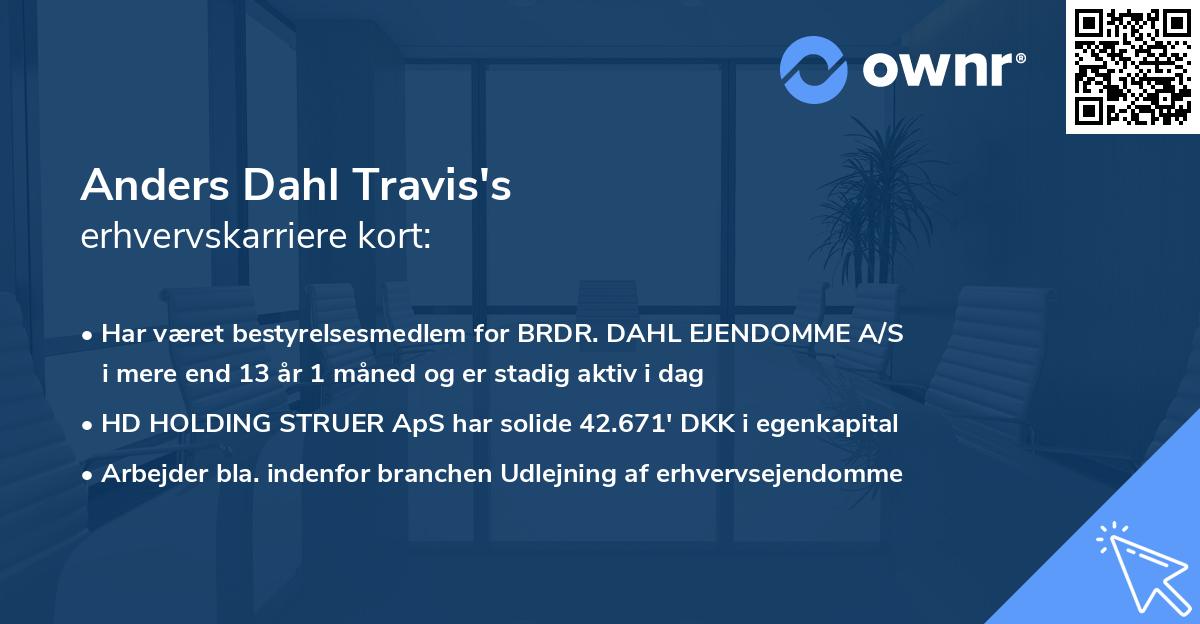 ownr®

Anders Dahl Travis's
erhvervskarriere kort:

• Har været bestyrelsesmedlem for BRDR. DAHL EJENDOMME A/S i mere end 13 år 1 måned og er stadig aktiv i dag
• HD HOLDING STRUER ApS har solide 42.671' DKK i egenkapital
• Arbejder bla. indenfor branchen Udlejning af erhvervsejendomme